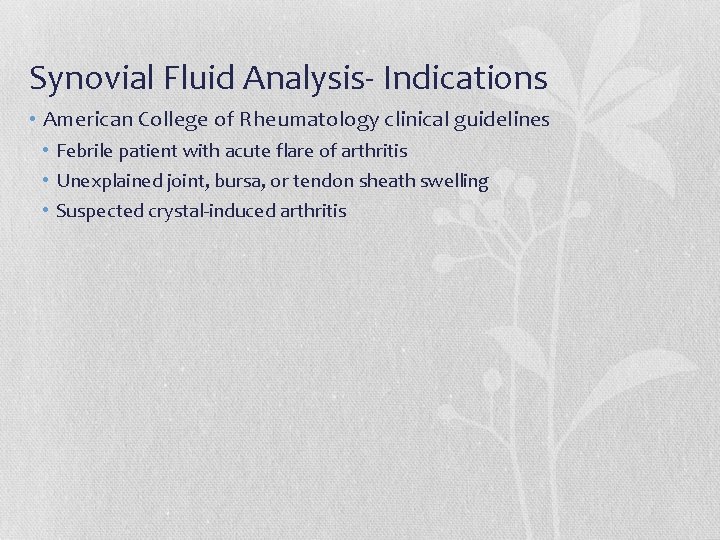 Synovial Fluid Analysis- Indications

• American College of Rheumatology clinical guidelines
  • Febrile patient with acute flare of arthritis
  • Unexplained joint, bursa, or tendon sheath swelling
  • Suspected crystal-induced arthritis